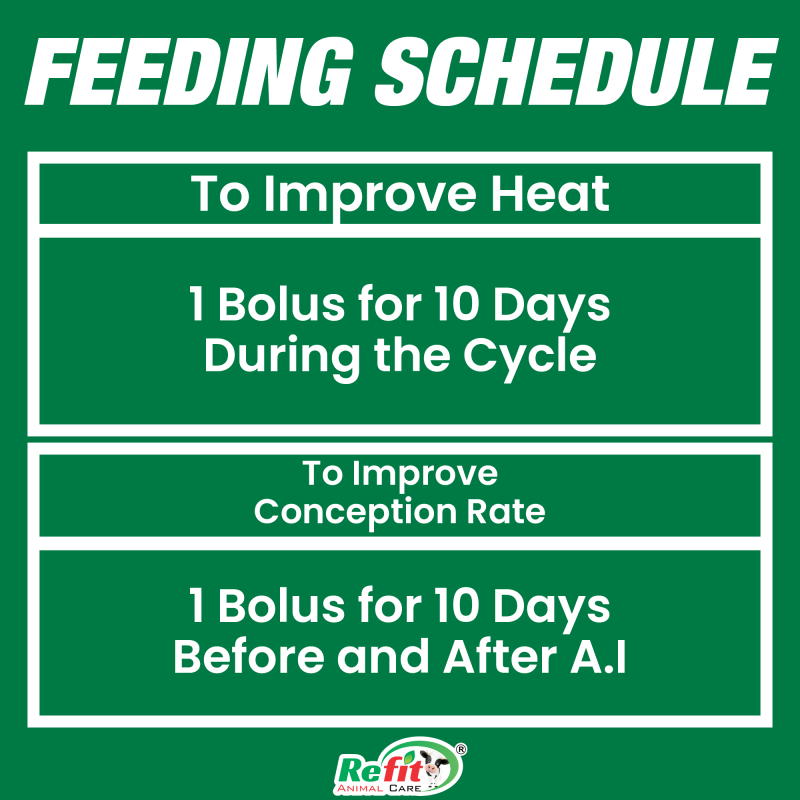 FEEDING SCHEDULE

To Improve Heat

1 Bolus for 10 Days During the Cycle

To Improve Conception Rate

1 Bolus for 10 Days Before and After A.I

Refit® ANIMAL CARE